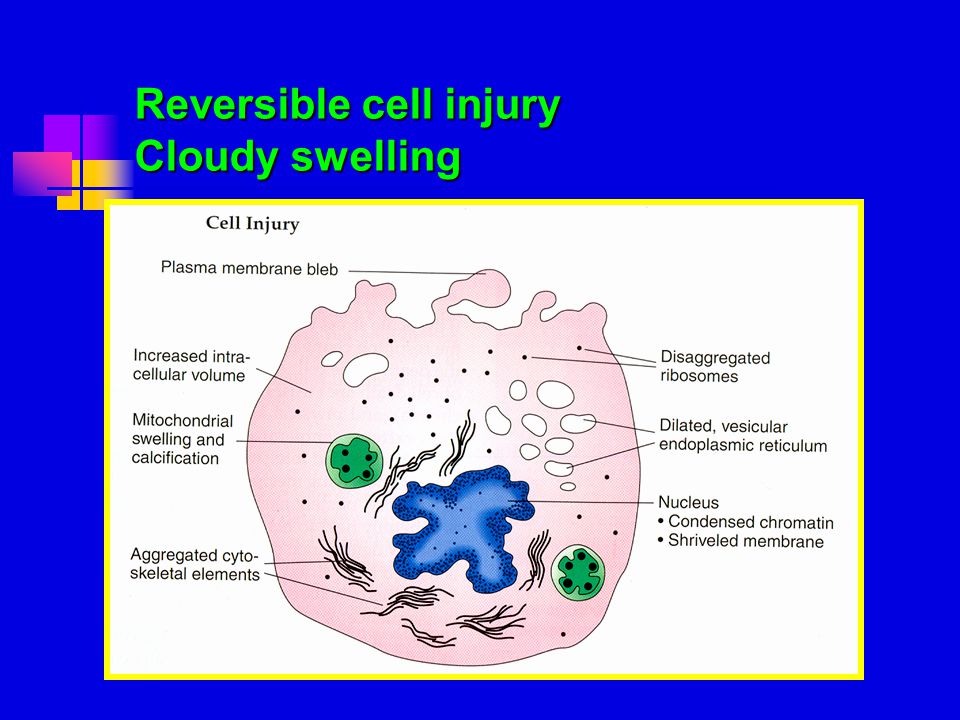 Reversible cell injury
Cloudy swelling

Cell Injury

Plasma membrane bleb

Increased intracellular volume

Mitochondrial swelling and calcification

Aggregated cytoskeletal elements

Disaggregated ribosomes

Dilated, vesicular endoplasmic reticulum

Nucleus
• Condensed chromatin
• Shriveled membrane